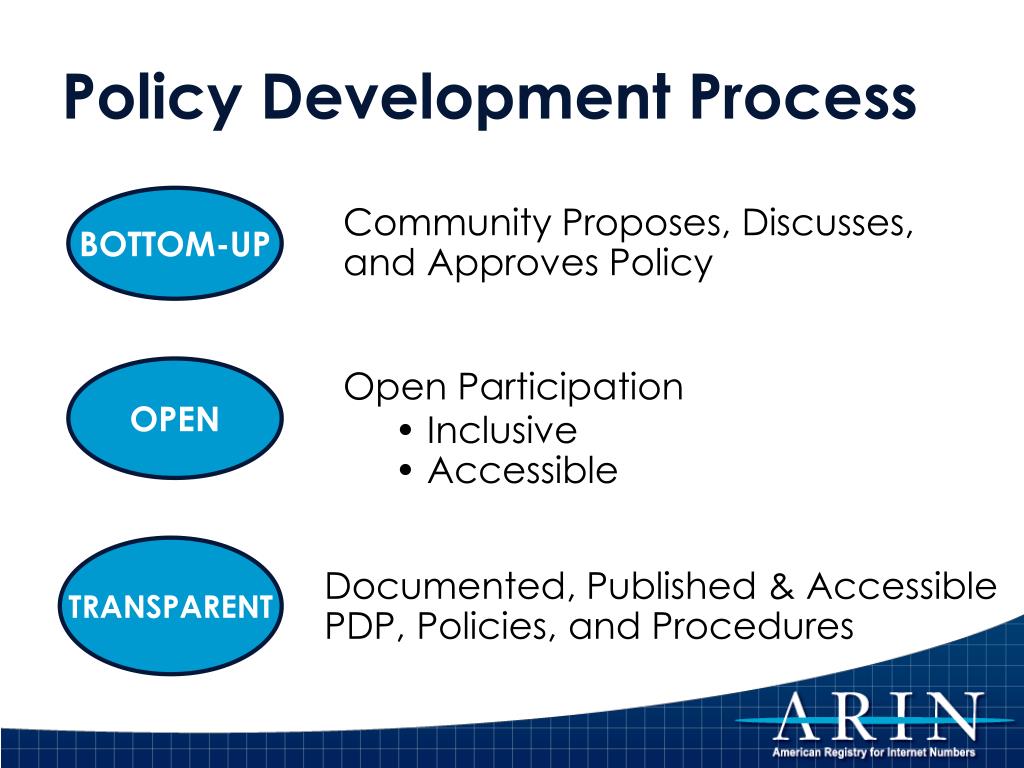 Policy Development Process

BOTTOM-UP

Community Proposes, Discusses, and Approves Policy

OPEN

Open Participation
• Inclusive
• Accessible

TRANSPARENT

Documented, Published & Accessible PDP, Policies, and Procedures

ARIN
American Registry for Internet Numbers